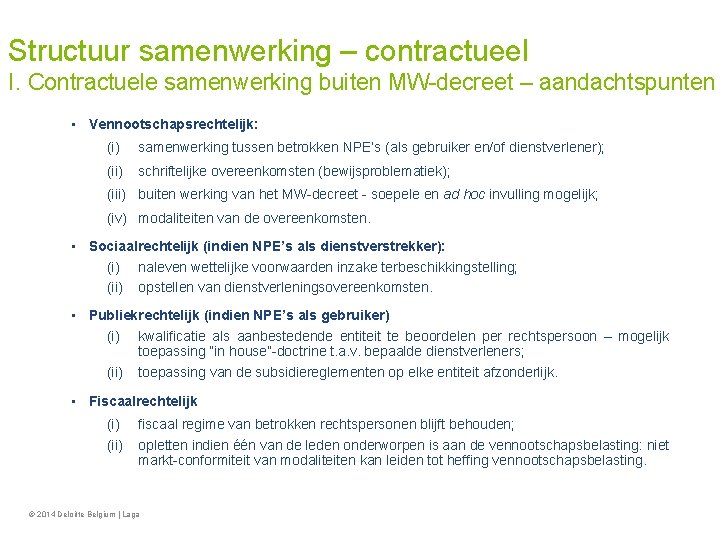 Structuur samenwerking – contractueel
I. Contractuele samenwerking buiten MW-decreet – aandachtspunten

▪ Vennootschapsrechtelijk:
(i) samenwerking tussen betrokken NPE's (als gebruiker en/of dienstverlener);
(ii) schriftelijke overeenkomsten (bewijsproblematiek);
(iii) buiten werking van het MW-decreet - soepele en ad hoc invulling mogelijk;
(iv) modaliteiten van de overeenkomsten.

▪ Sociaalrechtelijk (indien NPE's als dienstverstrekker):
(i) naleven wettelijke voorwaarden inzake terbeschikkingstelling;
(ii) opstellen van dienstverleningsovereenkomsten.

▪ Publiekrechtelijk (indien NPE's als gebruiker)
(i) kwalificatie als aanbestedende entiteit te beoordelen per rechtspersoon – mogelijk toepassing "in house"-doctrine t.a.v. bepaalde dienstverleners;
(ii) toepassing van de subsidiereglementen op elke entiteit afzonderlijk.

▪ Fiscaalrechtelijk
(i) fiscaal regime van betrokken rechtspersonen blijft behouden;
(ii) opletten indien één van de leden onderworpen is aan de vennootschapsbelasting: niet markt-conformiteit van modaliteiten kan leiden tot heffing vennootschapsbelasting.

© 2014 Deloitte Belgium | Laga